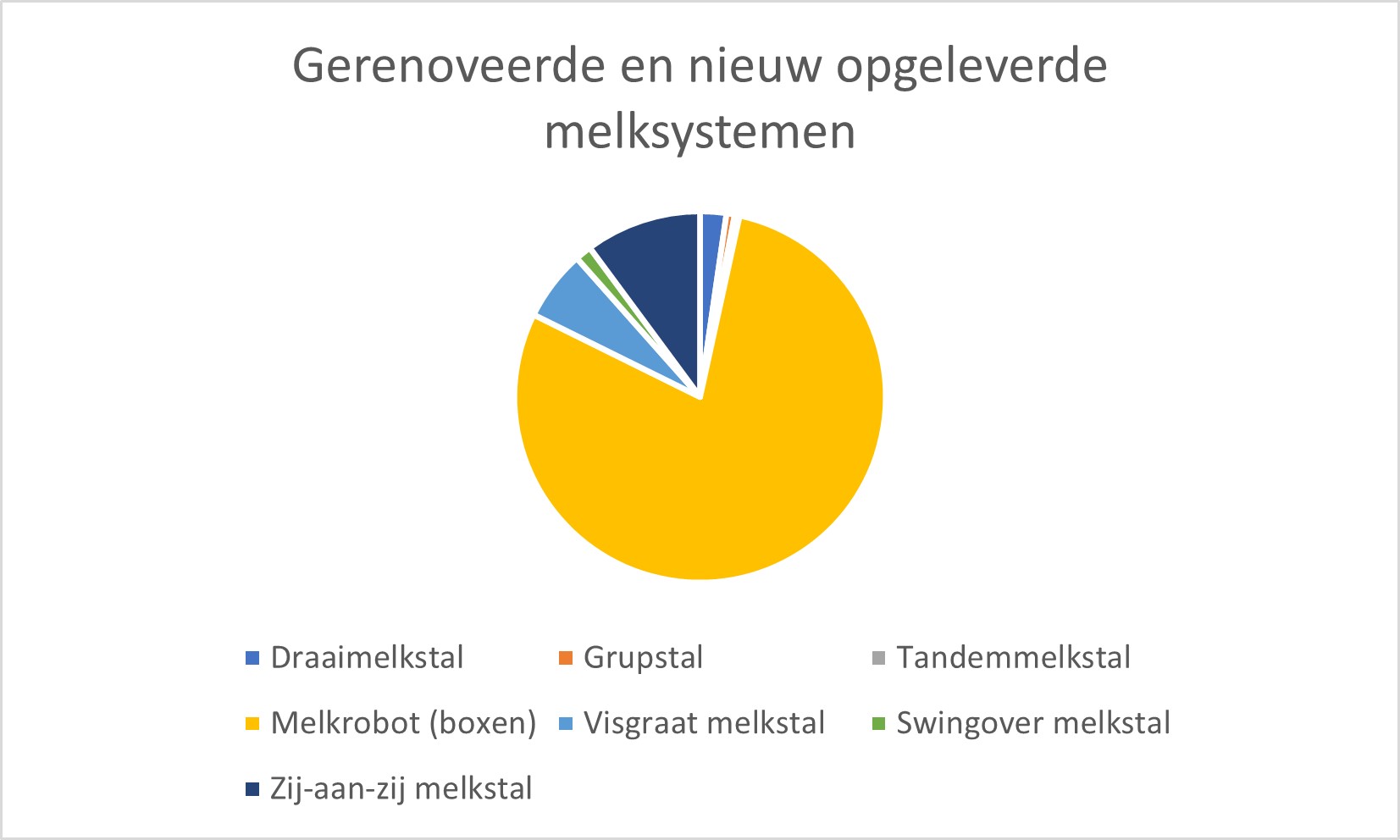 Gerenoveerde en nieuw opgeleverde melksystemen

Draaimelkstal
Grupstal
Tandemmelkstal
Melkrobot (boxen)
Visgraat melkstal
Swingover melkstal
Zij-aan-zij melkstal